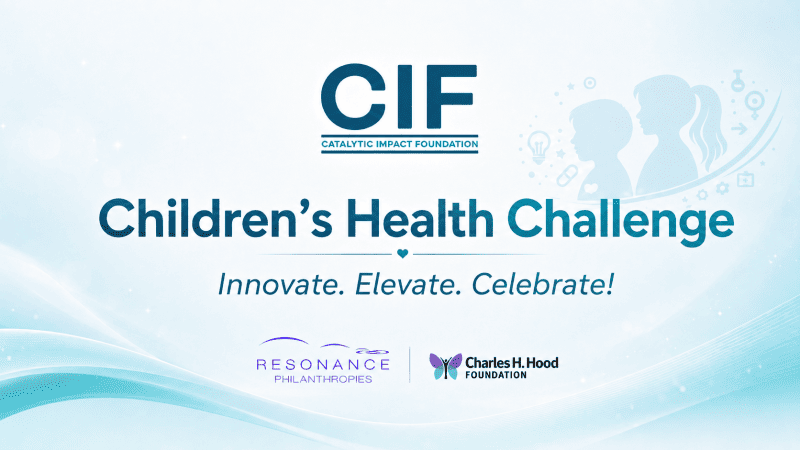 CIF
CATALYTIC IMPACT FOUNDATION

Children's Health Challenge

Innovate. Elevate. Celebrate!

RESONANCE
PHILANTHROPIES

Charles H. Hood
FOUNDATION